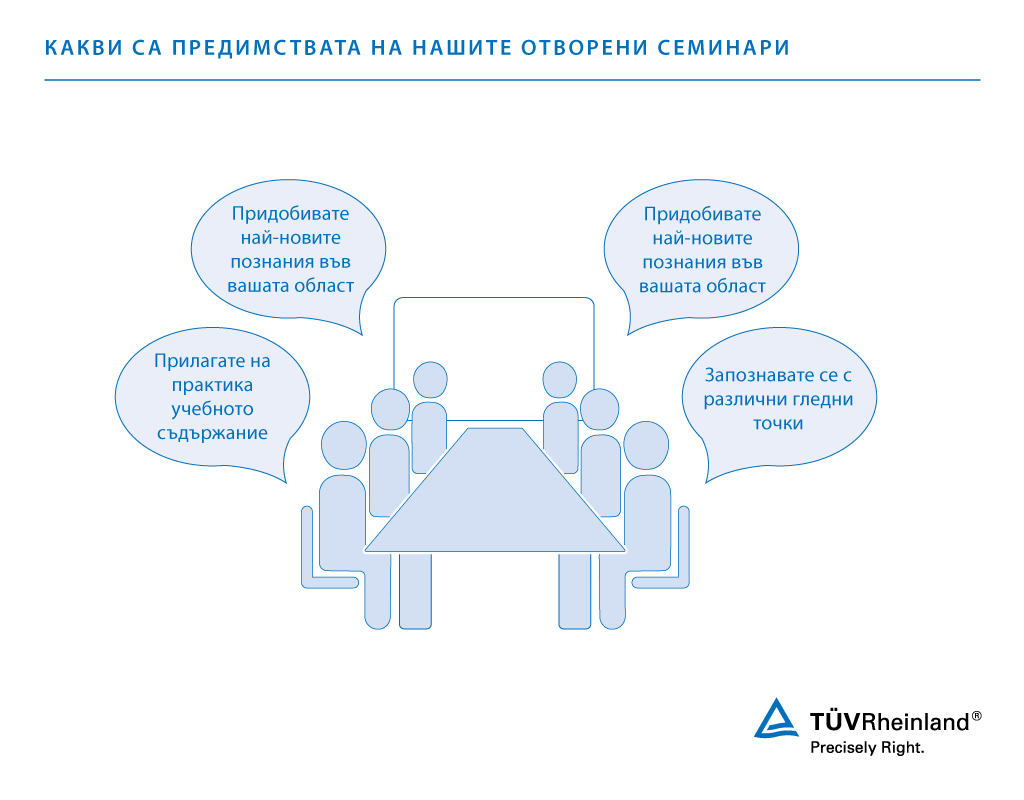 КАКВИ СА ПРЕДИМСТВАТА НА НАШИТЕ ОТВОРЕНИ СЕМИНАРИ

Придобивате най-новите познания във вашата област

Придобивате най-новите познания във вашата област

Прилагате на практика учебното съдържание

Запознавате се с различни гледни точки

TÜVRheinland®
Precisely Right.